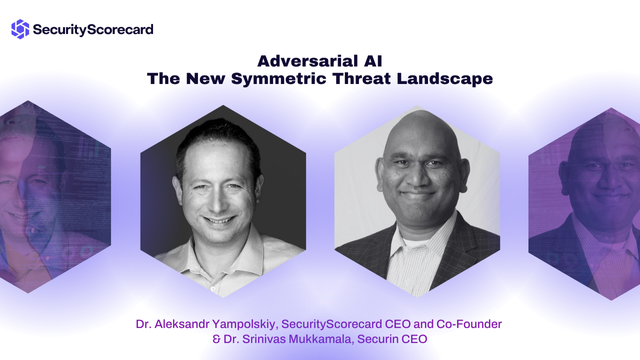 SecurityScorecard

Adversarial AI
The New Symmetric Threat Landscape

Dr. Aleksandr Yampolskiy, SecurityScorecard CEO and Co-Founder & Dr. Srinivas Mukkamala, Securin CEO